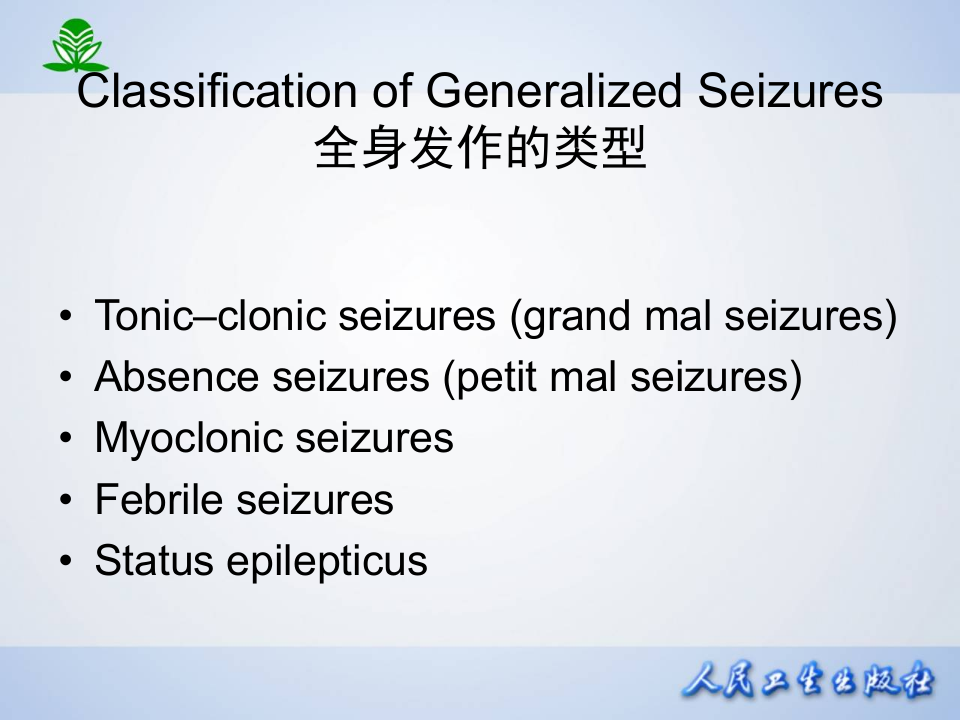 Classification of Generalized Seizures
全身发作的类型

• Tonic–clonic seizures (grand mal seizures)
• Absence seizures (petit mal seizures)
• Myoclonic seizures
• Febrile seizures
• Status epilepticus

人民卫生出版社